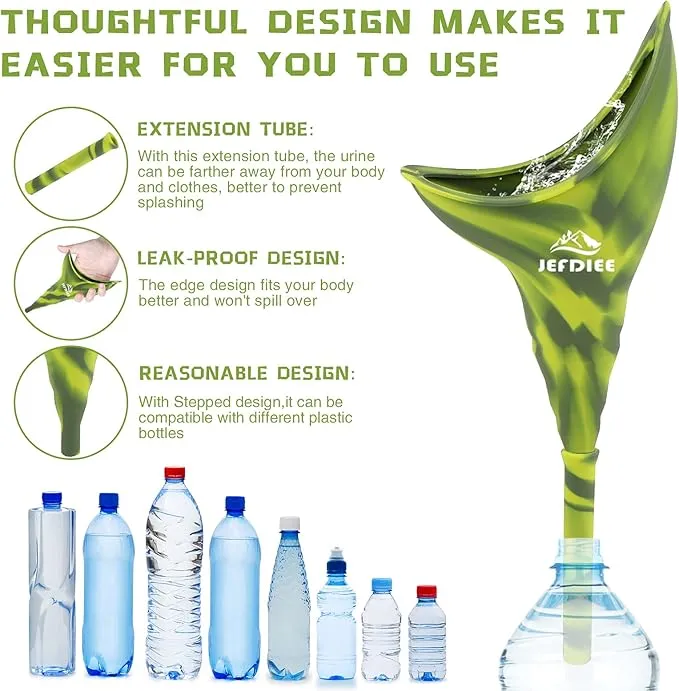 THOUGHTFUL DESIGN MAKES IT EASIER FOR YOU TO USE

EXTENSION TUBE:
With this extension tube, the urine can be farther away from your body and clothes, better to prevent splashing

LEAK-PROOF DESIGN:
The edge design fits your body better and won't spill over

REASONABLE DESIGN:
With Stepped design,it can be compatible with different plastic bottles

JEFDIEE